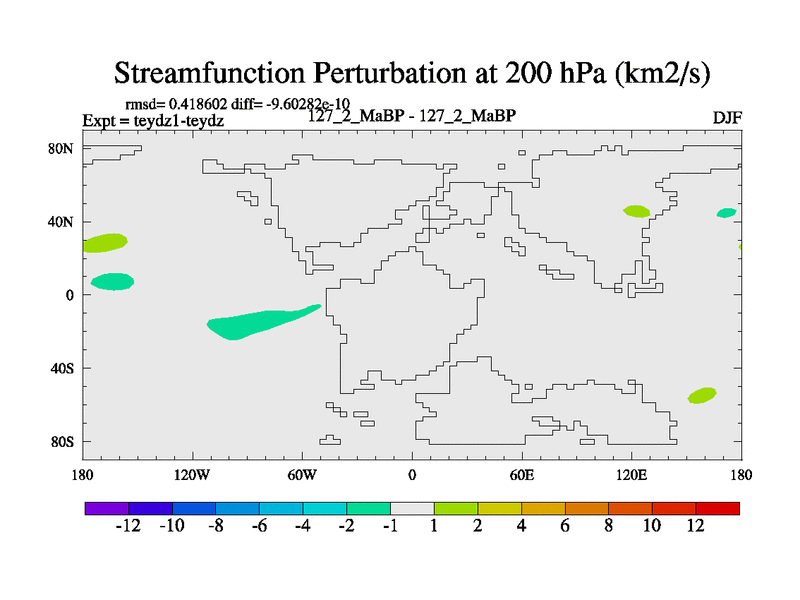 Streamfunction Perturbation at 200 hPa (km2/s)

rmsd= 0.418602 diff= -9.60282e-10
Expt = teydz1-teydz
127_2_MaBP - 127_2_MaBP
DJF

80N
40N
0
40S
80S

180
120W
60W
0
60E
120E
180

-12
-10
-8
-6
-4
-2
-1
1
2
4
6
8
10
12